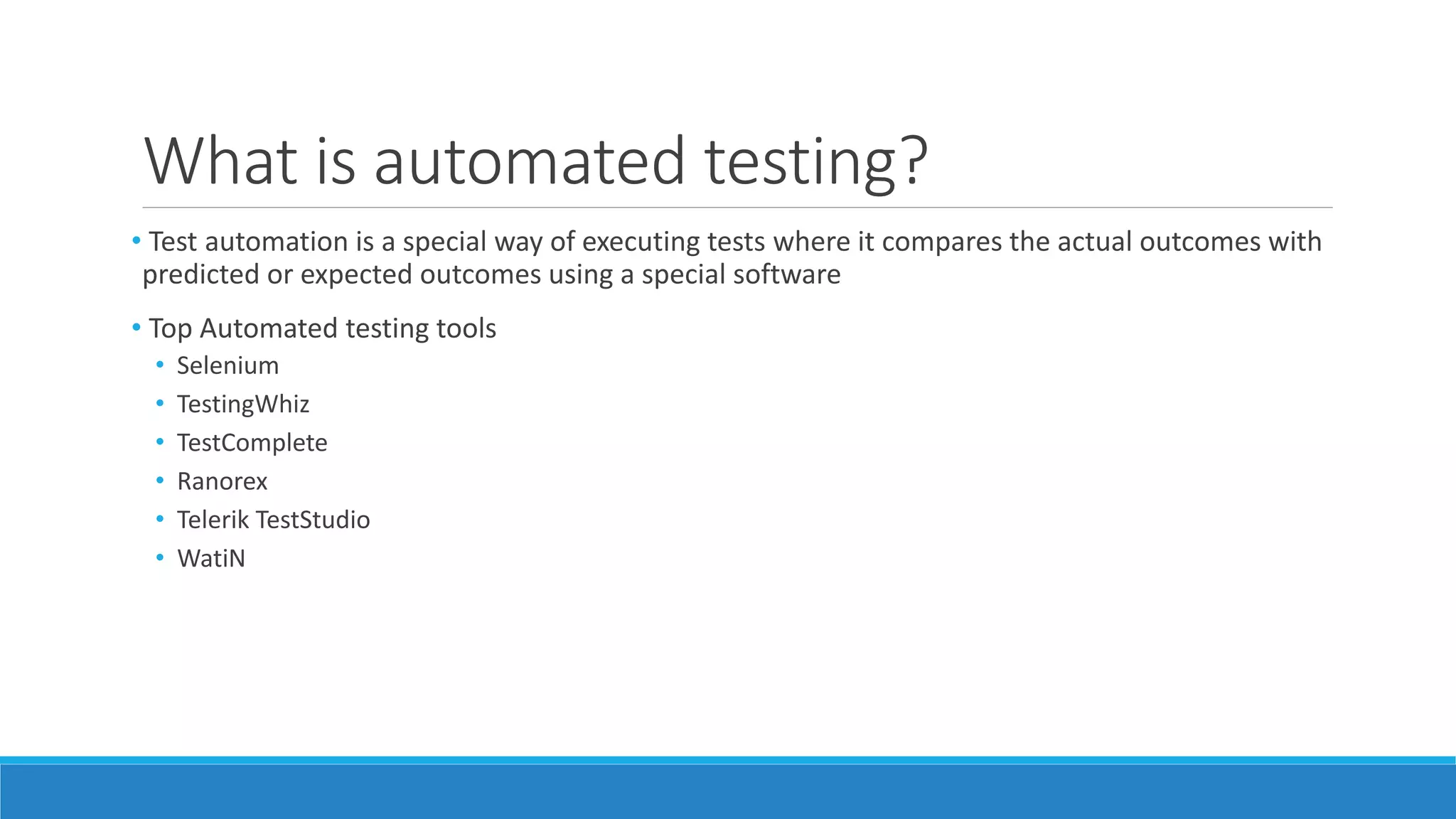 What is automated testing?

• Test automation is a special way of executing tests where it compares the actual outcomes with predicted or expected outcomes using a special software

• Top Automated testing tools
  • Selenium
  • TestingWhiz
  • TestComplete
  • Ranorex
  • Telerik TestStudio
  • WatiN